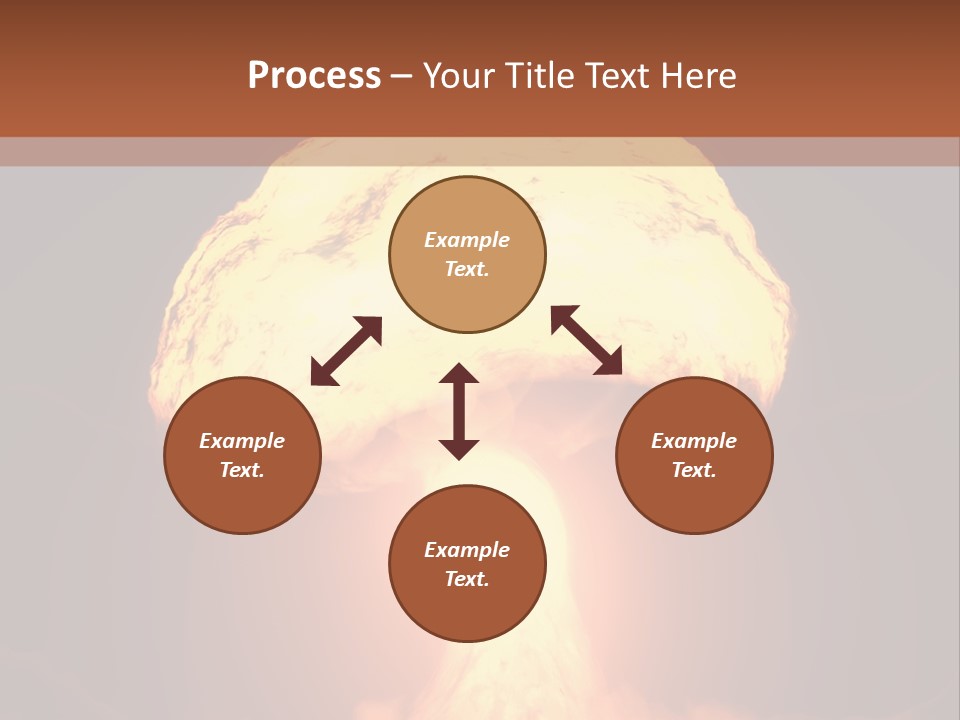 Process – Your Title Text Here

Example Text.

Example Text.

Example Text.

Example Text.